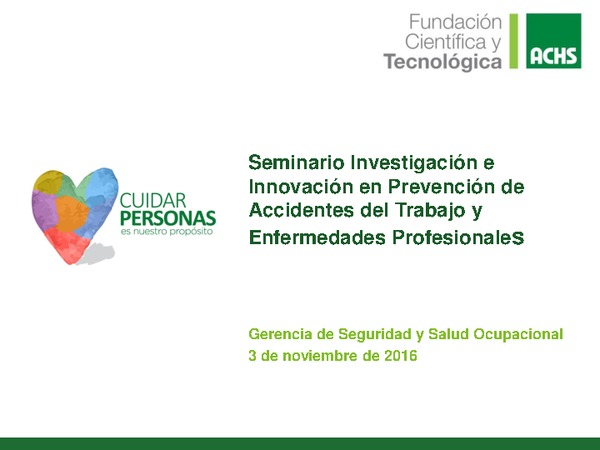 Fundación Científica y Tecnológica

ACHS

CUIDAR PERSONAS
es nuestro propósito

Seminario Investigación e Innovación en Prevención de Accidentes del Trabajo y Enfermedades Profesionales

Gerencia de Seguridad y Salud Ocupacional
3 de noviembre de 2016